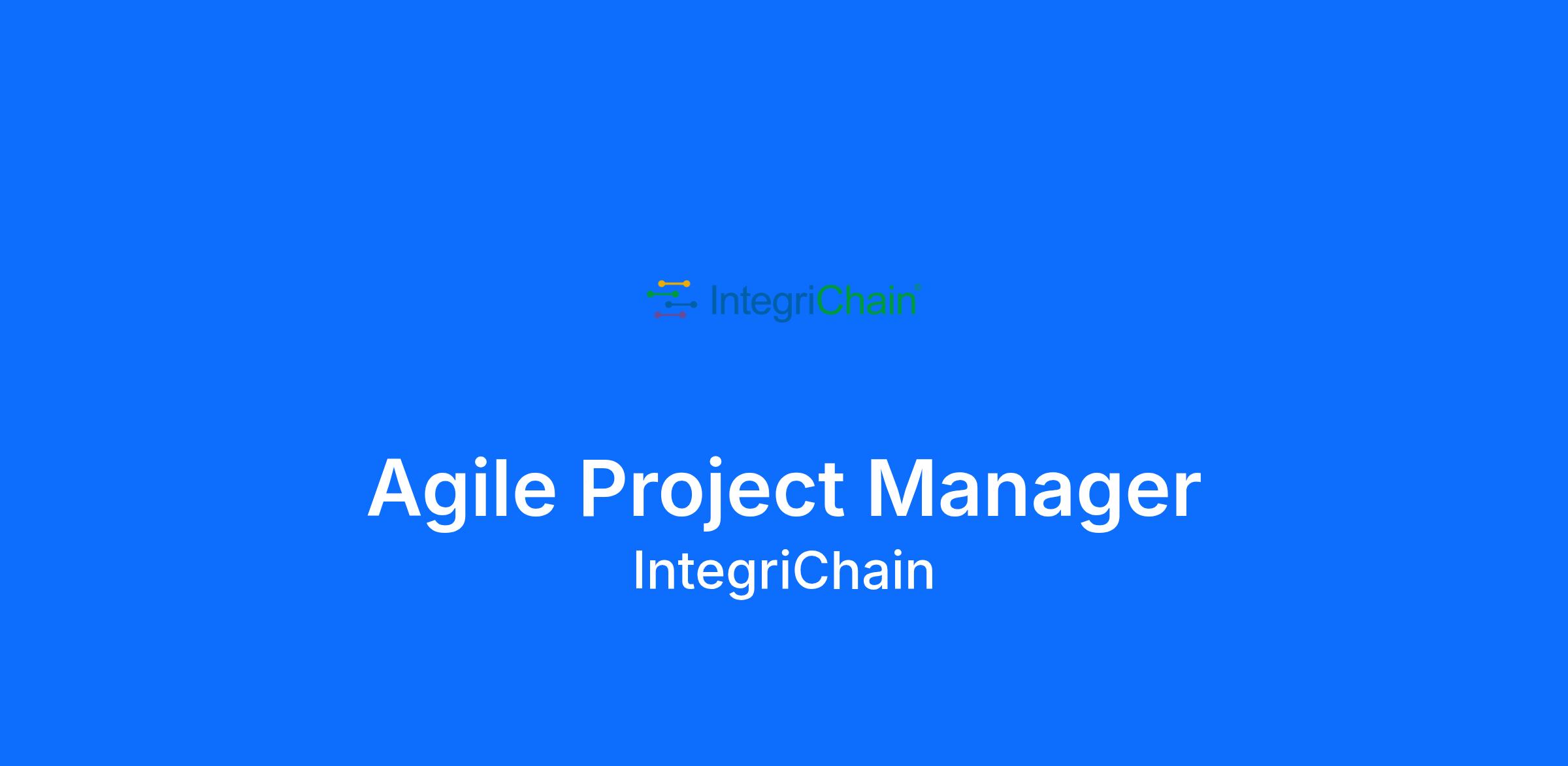 IntegriChain®

Agile Project Manager
IntegriChain